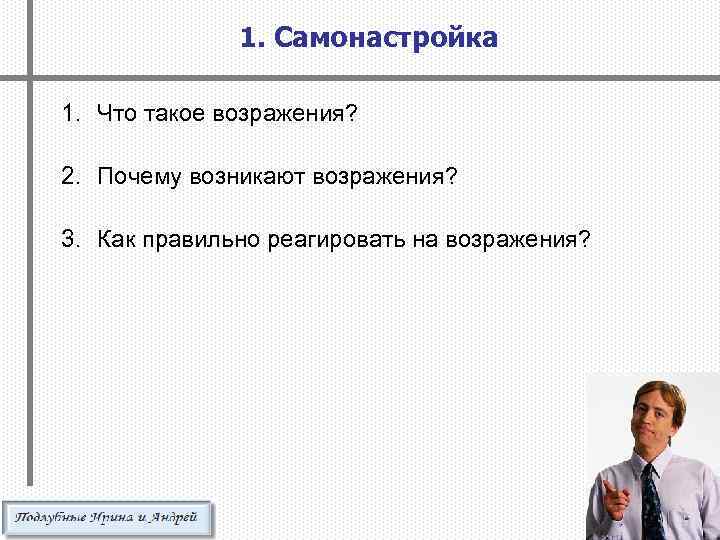 1. Самонастройка

1. Что такое возражения?

2. Почему возникают возражения?

3. Как правильно реагировать на возражения?

Подлубные Ирина и Андрей